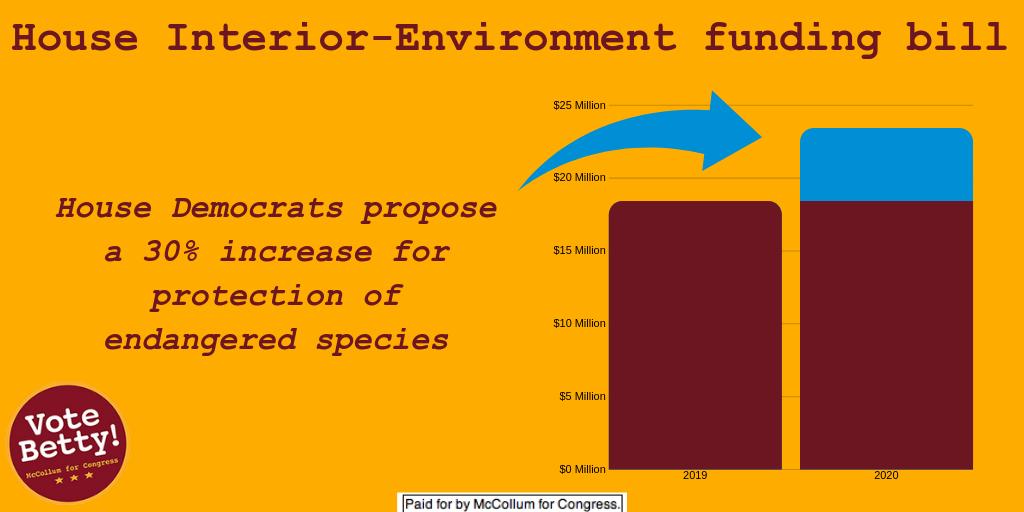 House Interior-Environment funding bill

House Democrats propose a 30% increase for protection of endangered species

$25 Million
$20 Million
$15 Million
$10 Million
$5 Million
$0 Million
2019
2020

Vote Betty!
McCollum for Congress

Paid for by McCollum for Congress.